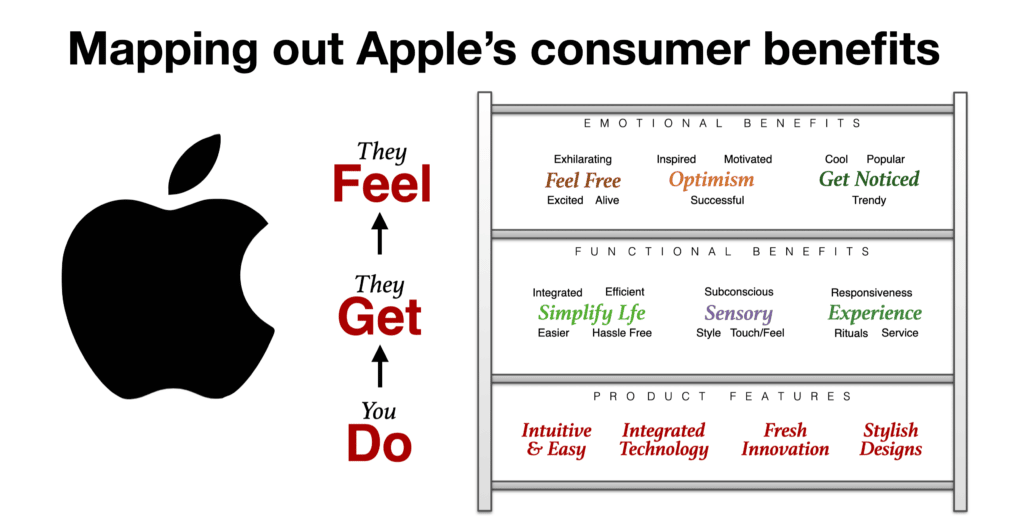 Mapping out Apple's consumer benefits

They
Feel

They
Get

You
Do

EMOTIONAL BENEFITS

Exhilarating
Feel Free
Excited Alive

Inspired Motivated
Optimism
Successful

Cool Popular
Get Noticed
Trendy

FUNCTIONAL BENEFITS

Integrated Efficient
Simplify Lfe
Easier Hassle Free

Subconscious
Sensory
Style Touch/Feel

Responsiveness
Experience
Rituals Service

PRODUCT FEATURES

Intuitive & Easy

Integrated Technology

Fresh Innovation

Stylish Designs